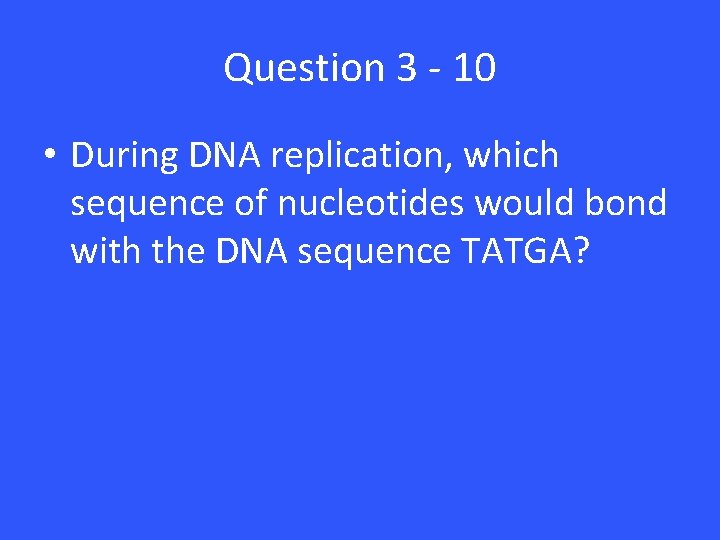 Question 3 - 10

• During DNA replication, which sequence of nucleotides would bond with the DNA sequence TATGA?